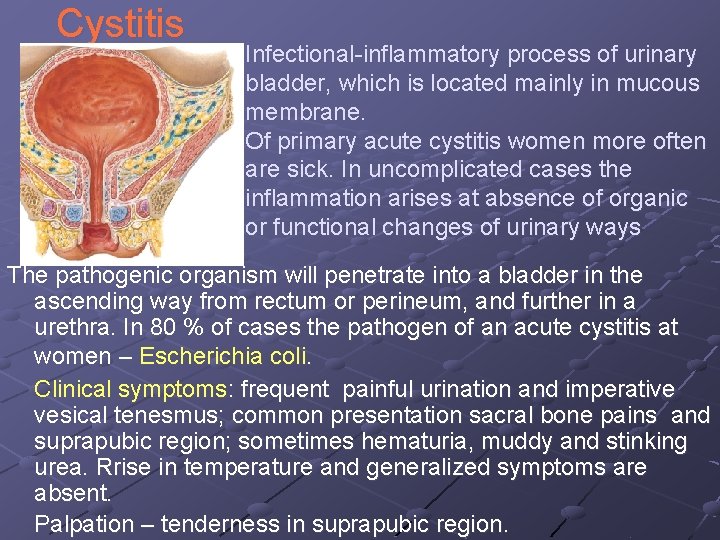 Cystitis

Infectional-inflammatory process of urinary bladder, which is located mainly in mucous membrane.
Of primary acute cystitis women more often are sick. In uncomplicated cases the inflammation arises at absence of organic or functional changes of urinary ways

The pathogenic organism will penetrate into a bladder in the ascending way from rectum or perineum, and further in a urethra. In 80 % of cases the pathogen of an acute cystitis at women – Escherichia coli.

Clinical symptoms: frequent painful urination and imperative vesical tenesmus; common presentation sacral bone pains and suprapubic region; sometimes hematuria, muddy and stinking urea. Rrise in temperature and generalized symptoms are absent.

Palpation – tenderness in suprapubic region.